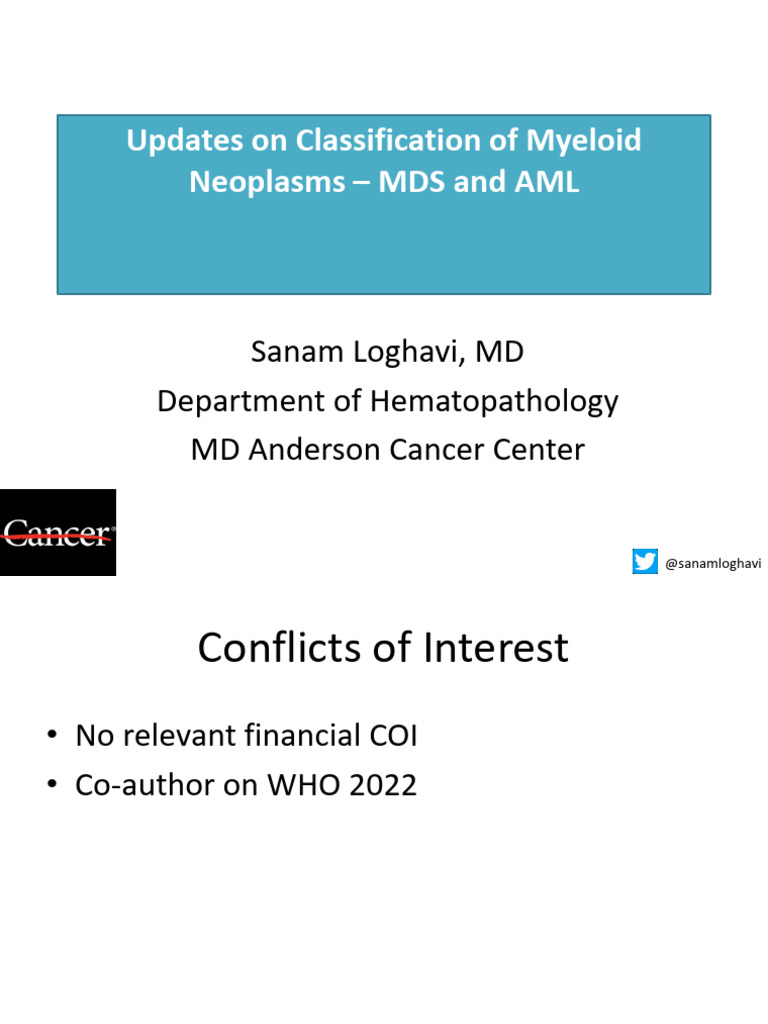 Updates on Classification of Myeloid Neoplasms – MDS and AML

Sanam Loghavi, MD
Department of Hematopathology
MD Anderson Cancer Center

Cancer

@sanamloghavi

Conflicts of Interest

• No relevant financial COI
• Co-author on WHO 2022